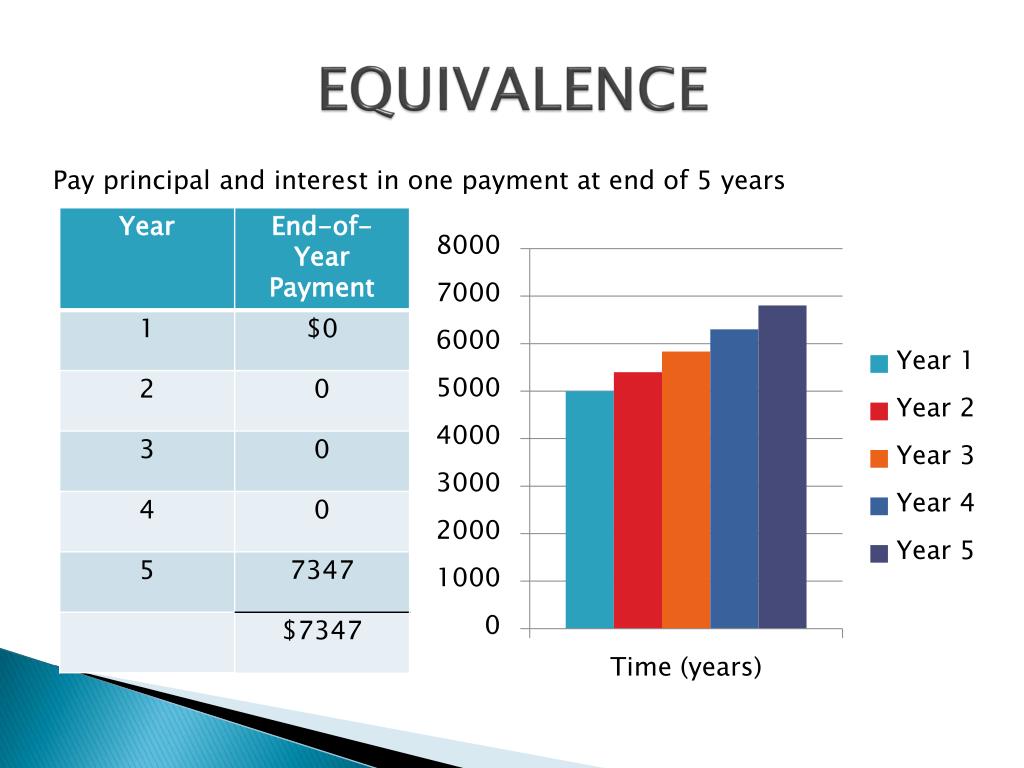 EQUIVALENCE

Pay principal and interest in one payment at end of 5 years

| Year | End-of-Year Payment |
|---|---|
| 1 | $0 |
| 2 | 0 |
| 3 | 0 |
| 4 | 0 |
| 5 | 7347 |
| | $7347 |

8000
7000
6000
5000
4000
3000
2000
1000
0

Time (years)

Year 1
Year 2
Year 3
Year 4
Year 5